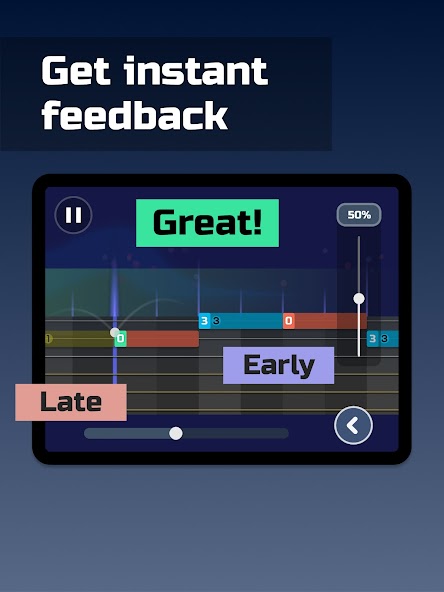 Get instant feedback

Great!

50%

3 3

0

1

0

3 3

Early

Late